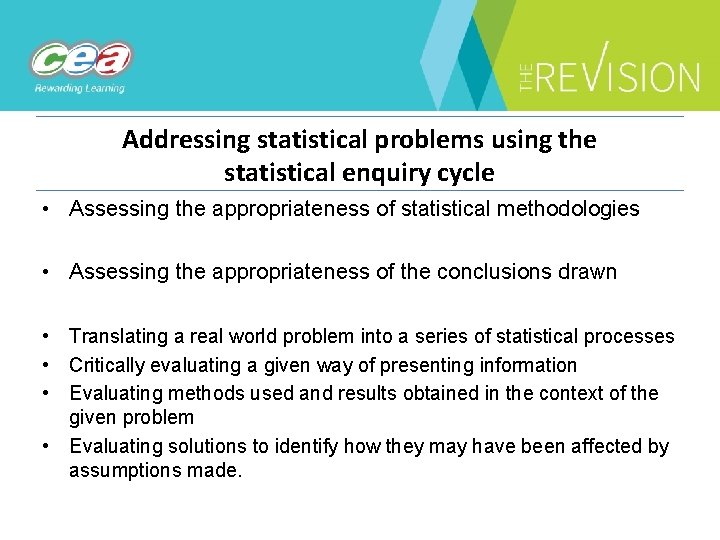 cea
Rewarding Learning

THE REVISION

Addressing statistical problems using the statistical enquiry cycle

• Assessing the appropriateness of statistical methodologies

• Assessing the appropriateness of the conclusions drawn

• Translating a real world problem into a series of statistical processes
• Critically evaluating a given way of presenting information
• Evaluating methods used and results obtained in the context of the given problem
• Evaluating solutions to identify how they may have been affected by assumptions made.